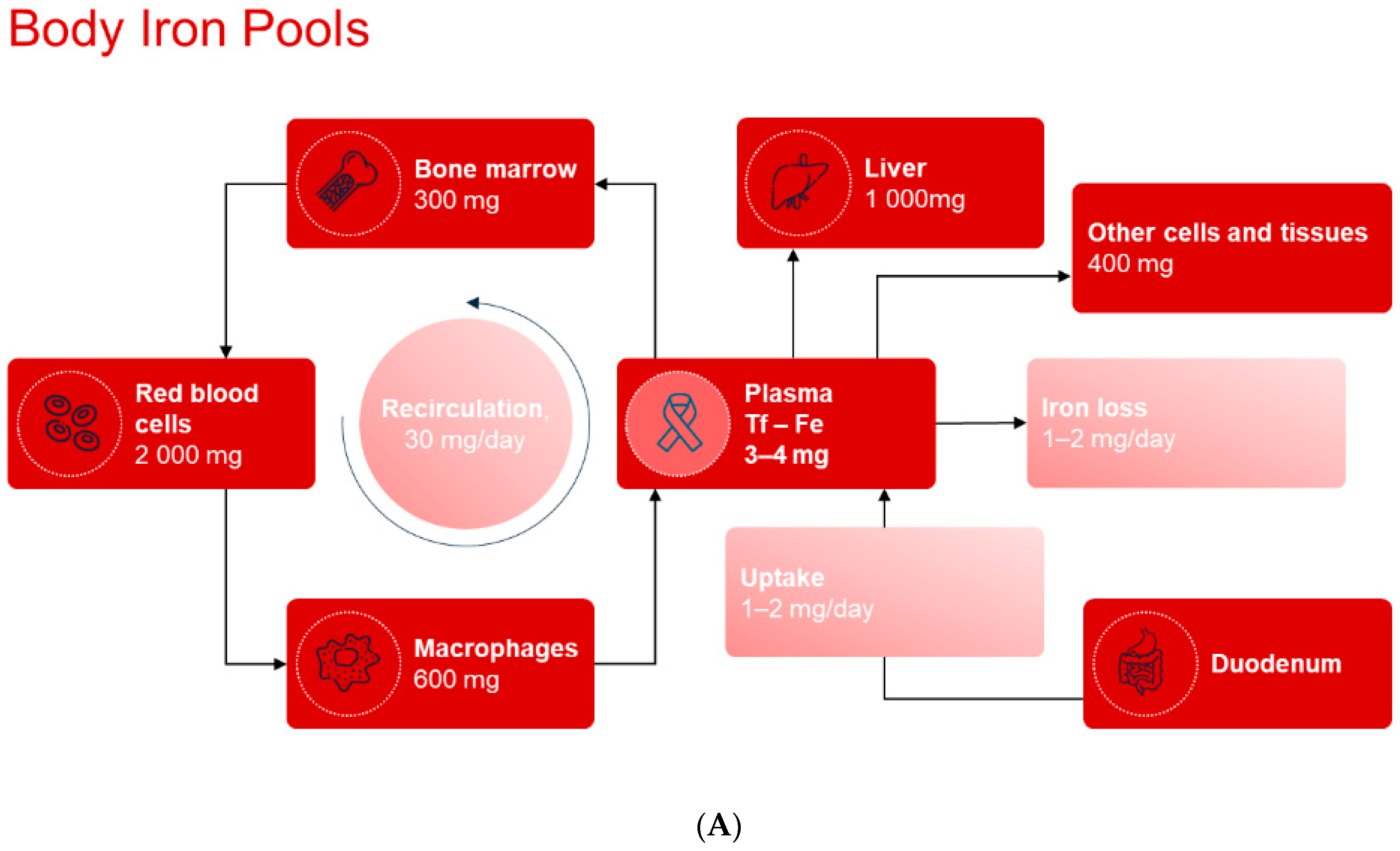 Body Iron Pools

Bone marrow
300 mg

Liver
1 000mg

Other cells and tissues
400 mg

Red blood cells
2 000 mg

Recirculation,
30 mg/day

Plasma
Tf – Fe
3–4 mg

Iron loss
1–2 mg/day

Uptake
1–2 mg/day

Macrophages
600 mg

Duodenum

(A)